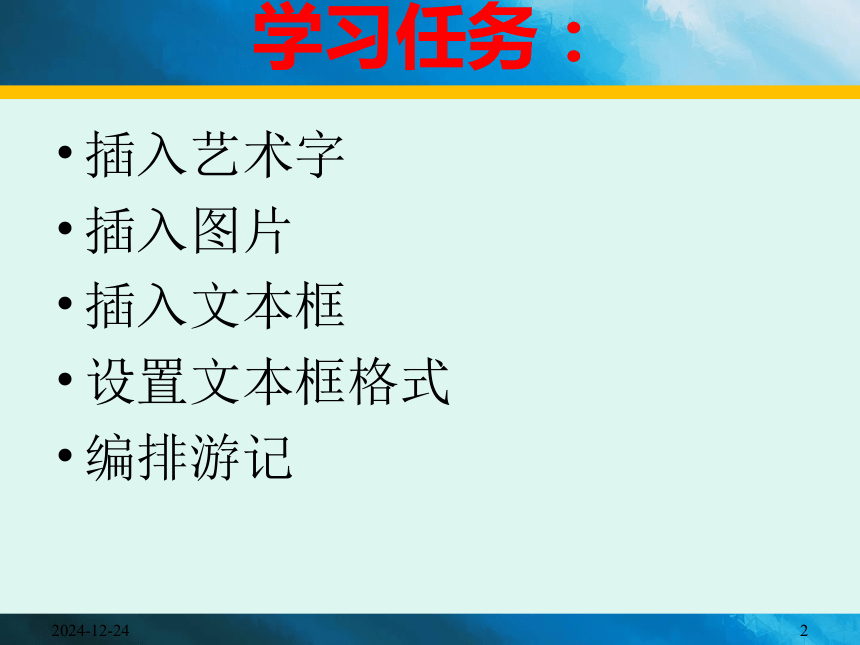 学习任务：

• 插入艺术字
• 插入图片
• 插入文本框
• 设置文本框格式
• 编排游记

2024-12-24

2